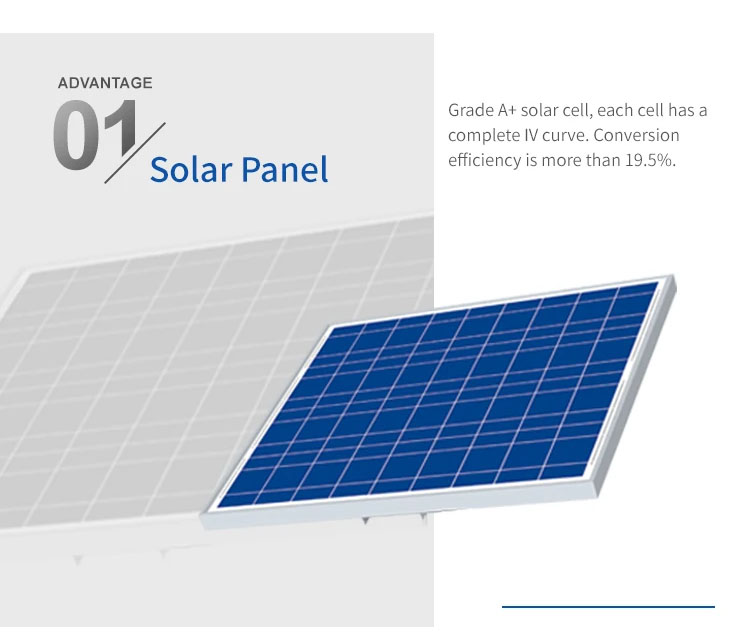 ADVANTAGE

01

Solar Panel

Grade A+ solar cell, each cell has a complete IV curve. Conversion efficiency is more than 19.5%.